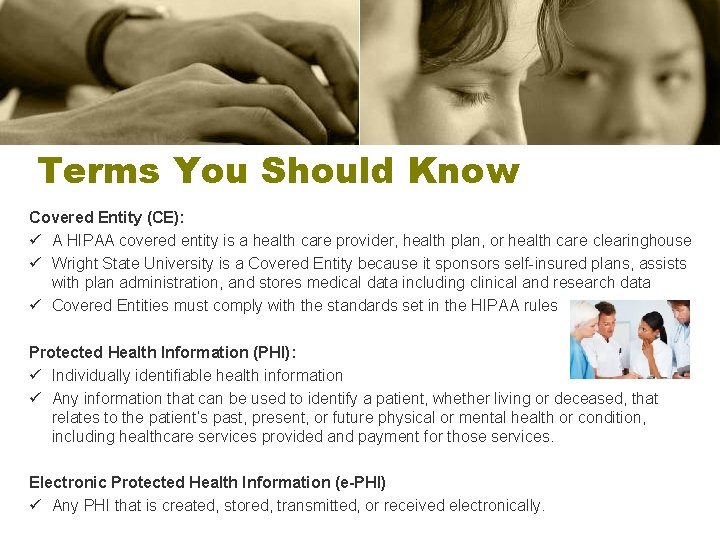 Terms You Should Know

Covered Entity (CE):
✓ A HIPAA covered entity is a health care provider, health plan, or health care clearinghouse
✓ Wright State University is a Covered Entity because it sponsors self-insured plans, assists with plan administration, and stores medical data including clinical and research data
✓ Covered Entities must comply with the standards set in the HIPAA rules

Protected Health Information (PHI):
✓ Individually identifiable health information
✓ Any information that can be used to identify a patient, whether living or deceased, that relates to the patient's past, present, or future physical or mental health or condition, including healthcare services provided and payment for those services.

Electronic Protected Health Information (e-PHI)
✓ Any PHI that is created, stored, transmitted, or received electronically.